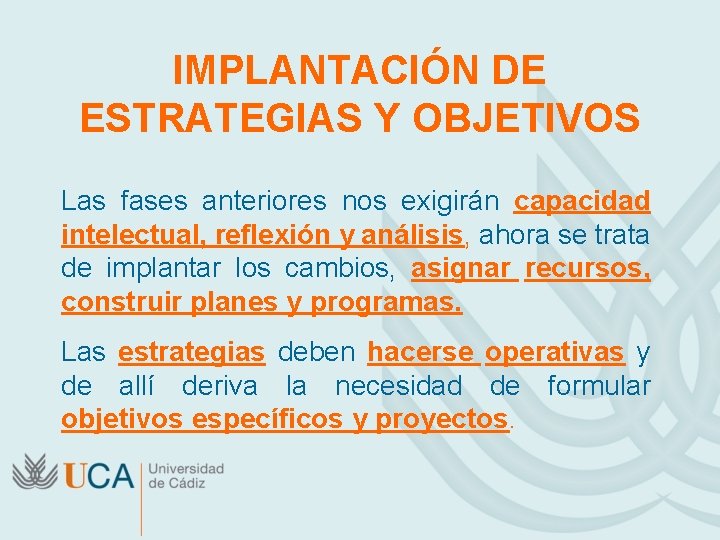 IMPLANTACIÓN DE ESTRATEGIAS Y OBJETIVOS

Las fases anteriores nos exigirán capacidad intelectual, reflexión y análisis, ahora se trata de implantar los cambios, asignar recursos, construir planes y programas.

Las estrategias deben hacerse operativas y de allí deriva la necesidad de formular objetivos específicos y proyectos.

UCA Universidad de Cádiz